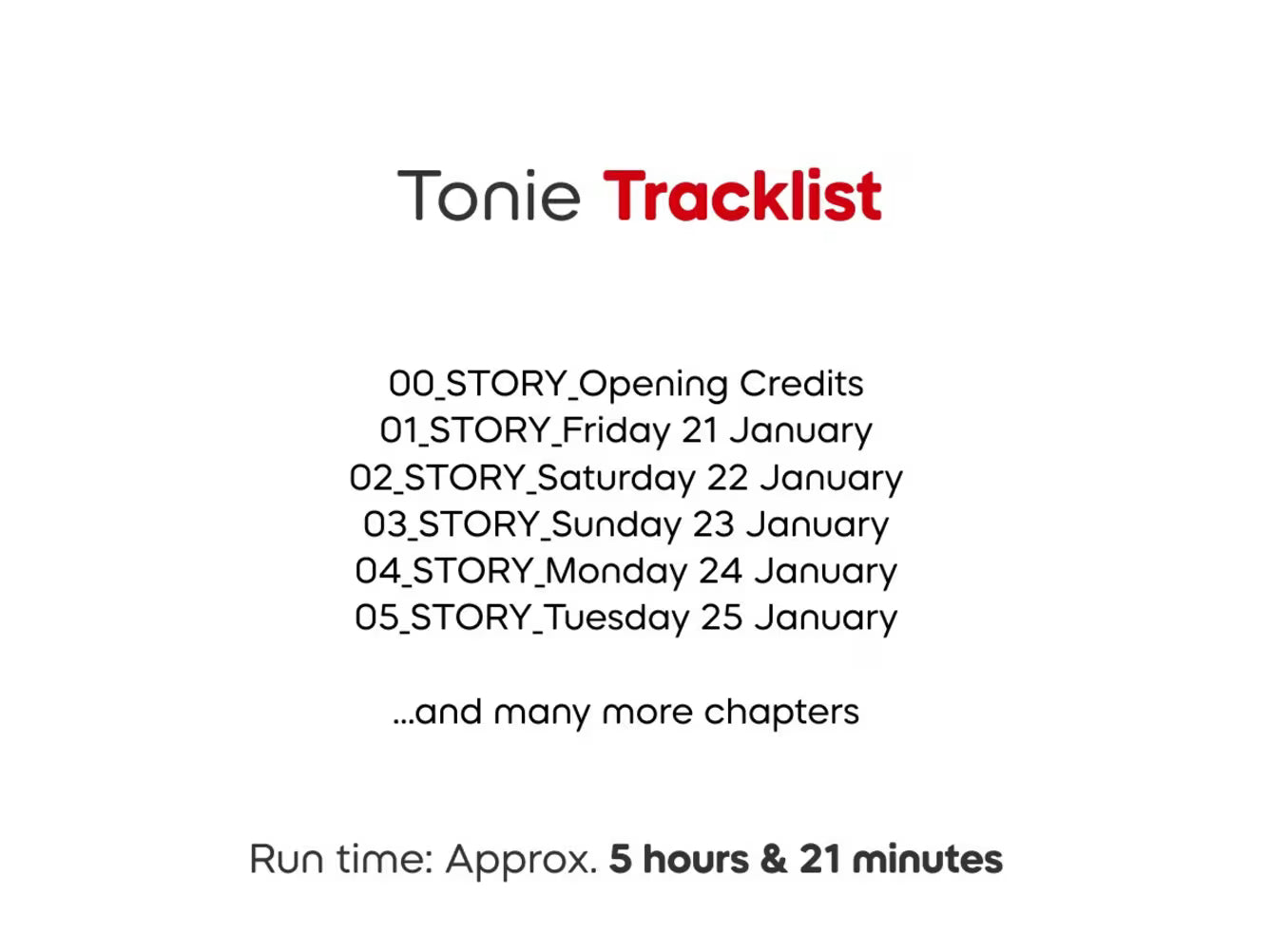 Tonie Tracklist

00_STORY_Opening Credits
01_STORY_Friday 21 January
02_STORY_Saturday 22 January
03_STORY_Sunday 23 January
04_STORY_Monday 24 January
05_STORY_Tuesday 25 January

...and many more chapters

Run time: Approx. 5 hours & 21 minutes